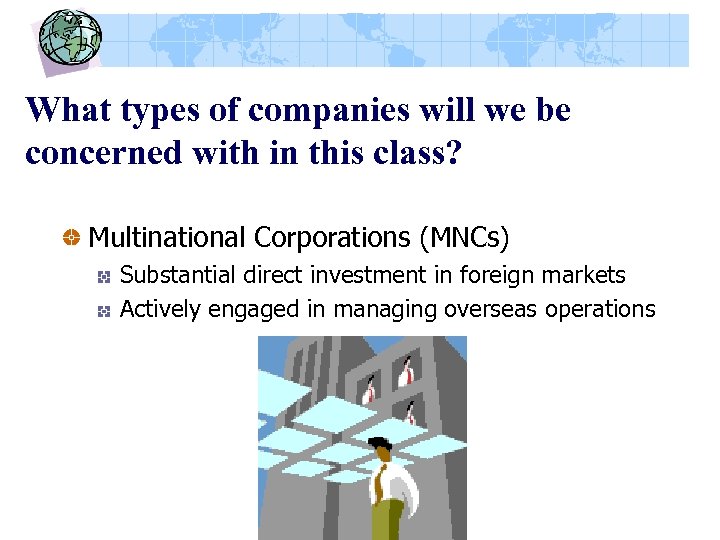 What types of companies will we be concerned with in this class?

Multinational Corporations (MNCs)

Substantial direct investment in foreign markets

Actively engaged in managing overseas operations